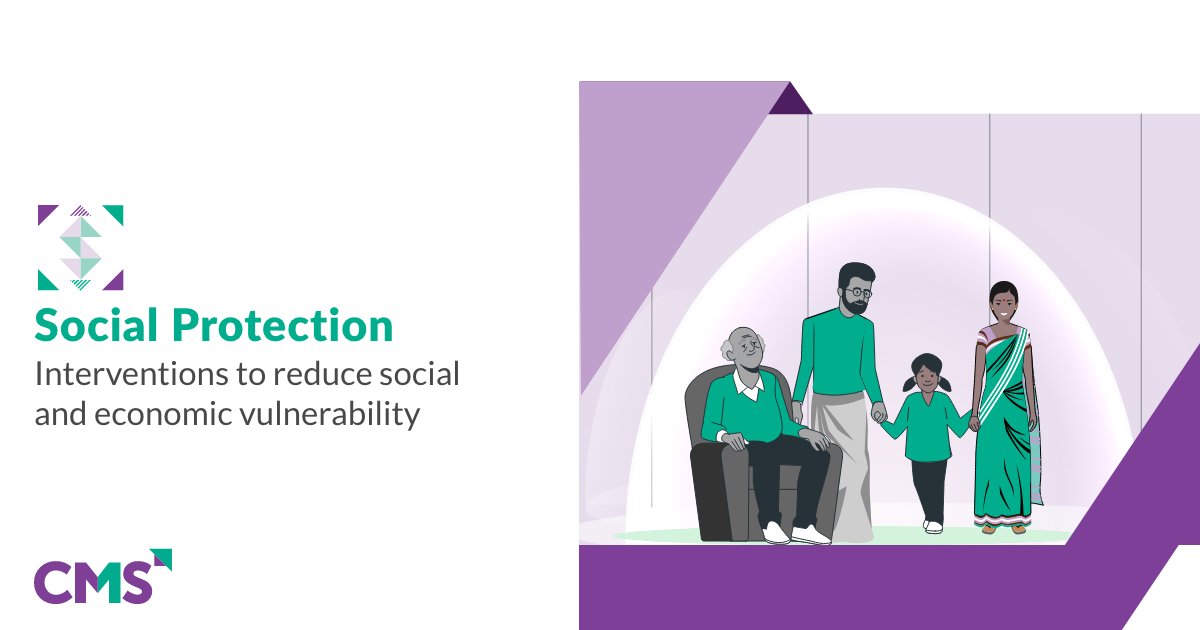 Social Protection
Interventions to reduce social and economic vulnerability

CMS